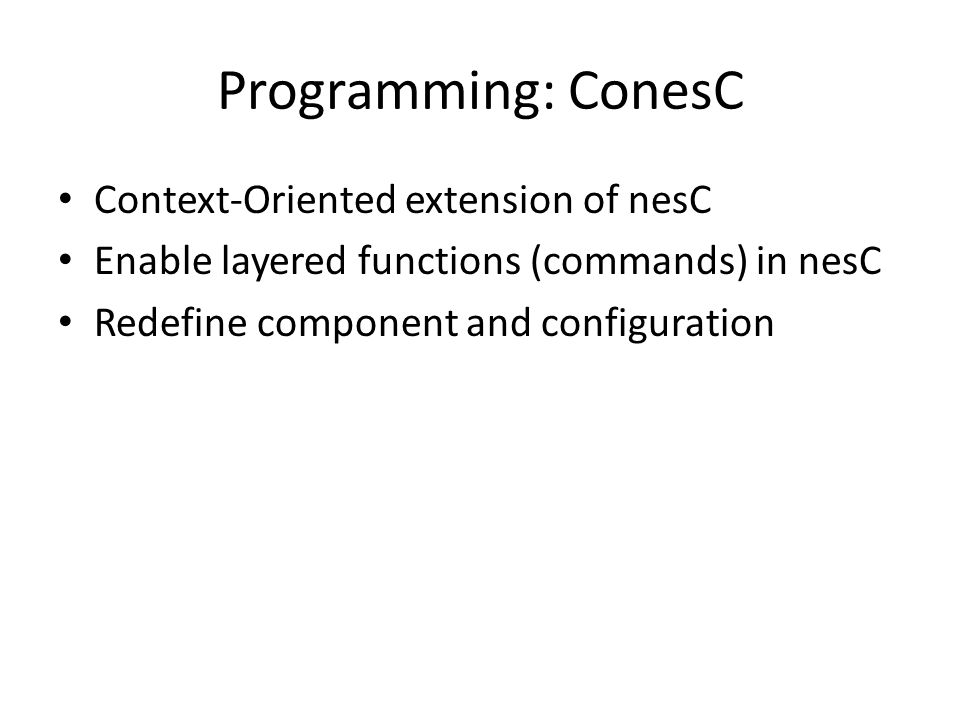 Programming: ConesC

• Context-Oriented extension of nesC
• Enable layered functions (commands) in nesC
• Redefine component and configuration